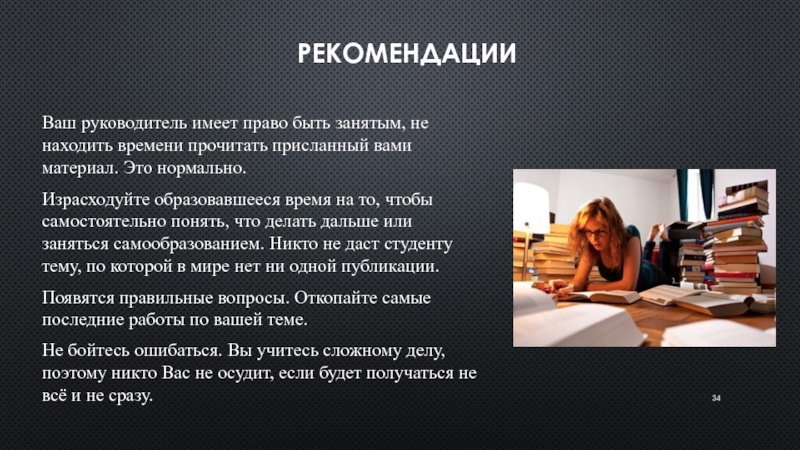 РЕКОМЕНДАЦИИ

Ваш руководитель имеет право быть занятым, не находить времени прочитать присланный вами материал. Это нормально.

Израсходуйте образовавшееся время на то, чтобы самостоятельно понять, что делать дальше или заняться самообразованием. Никто не даст студенту тему, по которой в мире нет ни одной публикации.

Появятся правильные вопросы. Откопайте самые последние работы по вашей теме.

Не бойтесь ошибаться. Вы учитесь сложному делу, поэтому никто Вас не осудит, если будет получаться не всё и не сразу.

34